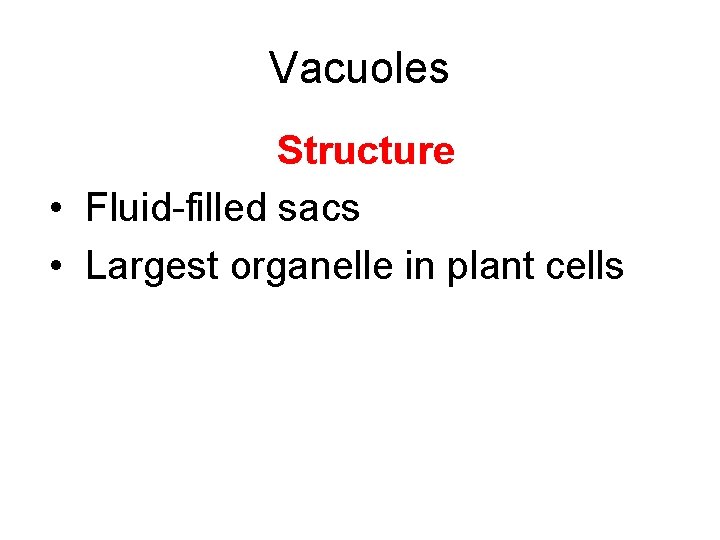 Vacuoles

Structure

• Fluid-filled sacs
• Largest organelle in plant cells